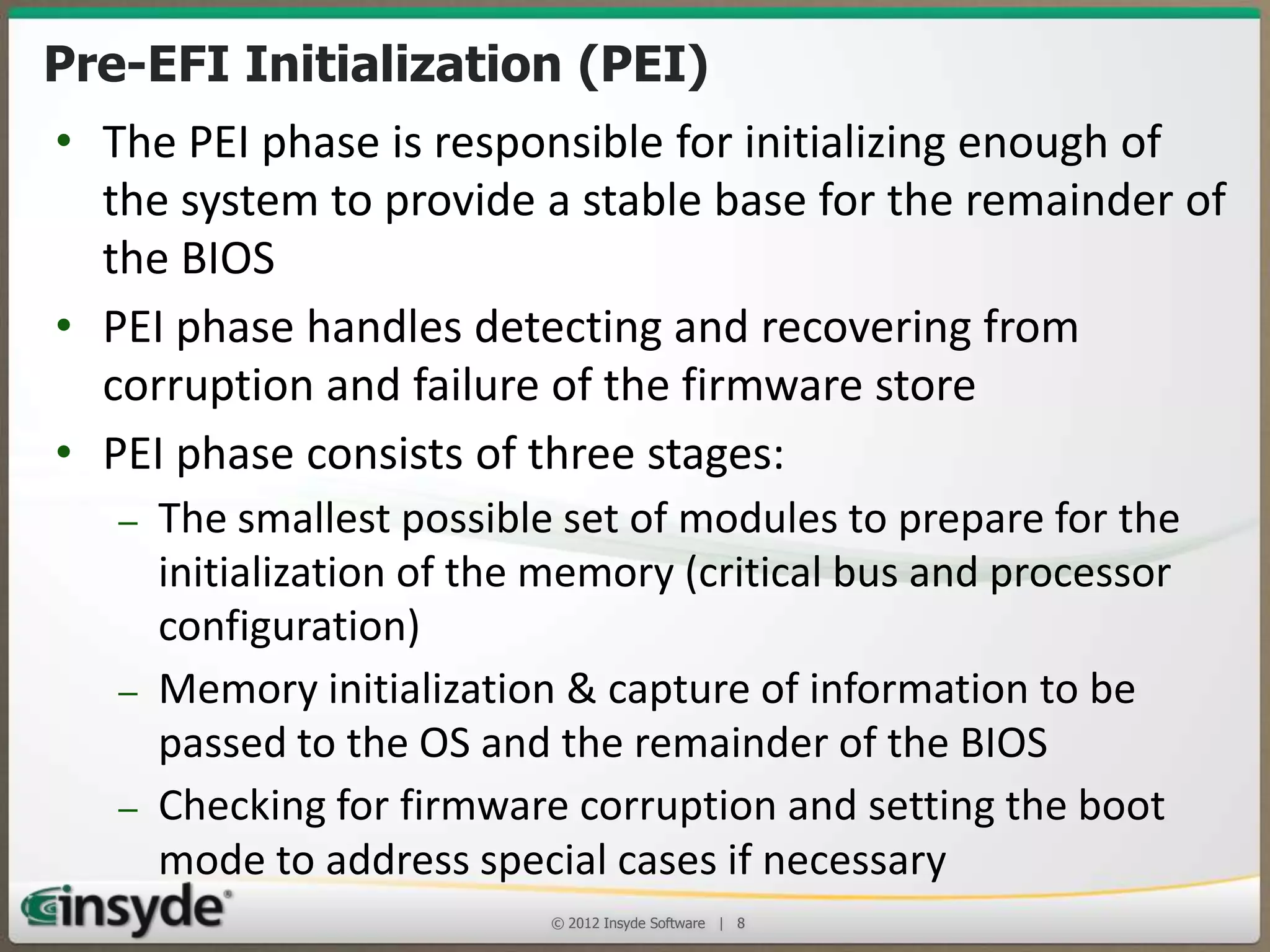 Pre-EFI Initialization (PEI)

• The PEI phase is responsible for initializing enough of the system to provide a stable base for the remainder of the BIOS

• PEI phase handles detecting and recovering from corruption and failure of the firmware store

• PEI phase consists of three stages:

– The smallest possible set of modules to prepare for the initialization of the memory (critical bus and processor configuration)

– Memory initialization & capture of information to be passed to the OS and the remainder of the BIOS

– Checking for firmware corruption and setting the boot mode to address special cases if necessary

insyde®

© 2012 Insyde Software | 8